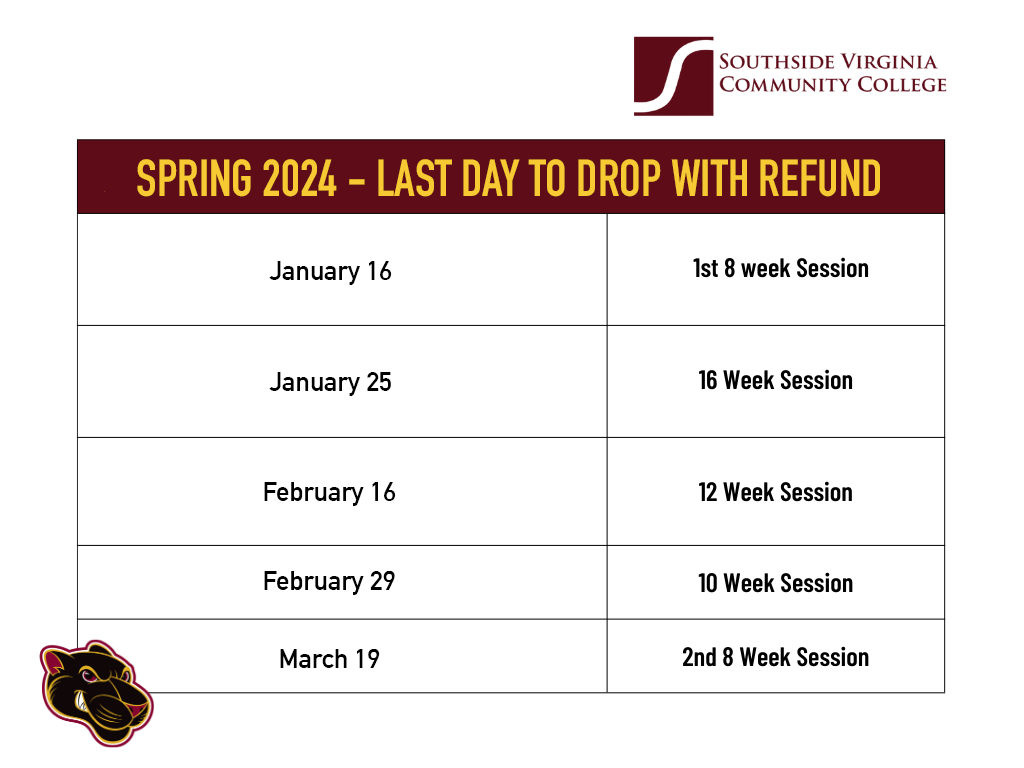 SOUTHSIDE VIRGINIA COMMUNITY COLLEGE

| SPRING 2024 – LAST DAY TO DROP WITH REFUND | |
|---|---|
| January 16 | 1st 8 week Session |
| January 25 | 16 Week Session |
| February 16 | 12 Week Session |
| February 29 | 10 Week Session |
| March 19 | 2nd 8 Week Session |